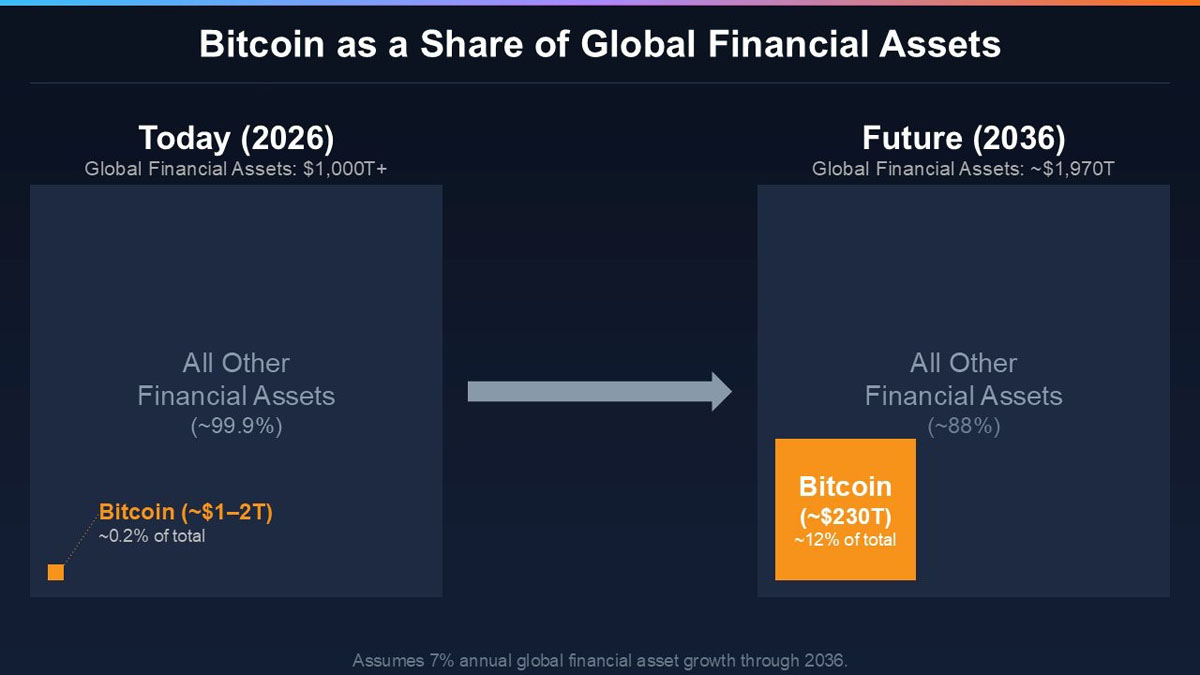 Bitcoin as a Share of Global Financial Assets

Today (2026)
Global Financial Assets: $1,000T+

All Other Financial Assets
(~99.9%)

Bitcoin (~$1–2T)
~0.2% of total

Future (2036)
Global Financial Assets: ~$1,970T

All Other Financial Assets
(~88%)

Bitcoin
(~$230T)
~12% of total

Assumes 7% annual global financial asset growth through 2036.